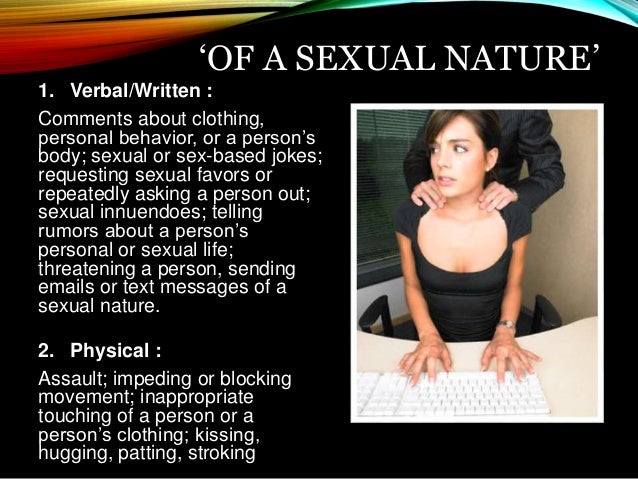 ‘OF A SEXUAL NATURE’

1. Verbal/Written :

Comments about clothing, personal behavior, or a person’s body; sexual or sex-based jokes; requesting sexual favors or repeatedly asking a person out; sexual innuendoes; telling rumors about a person’s personal or sexual life; threatening a person, sending emails or text messages of a sexual nature.

2. Physical :

Assault; impeding or blocking movement; inappropriate touching of a person or a person’s clothing; kissing, hugging, patting, stroking